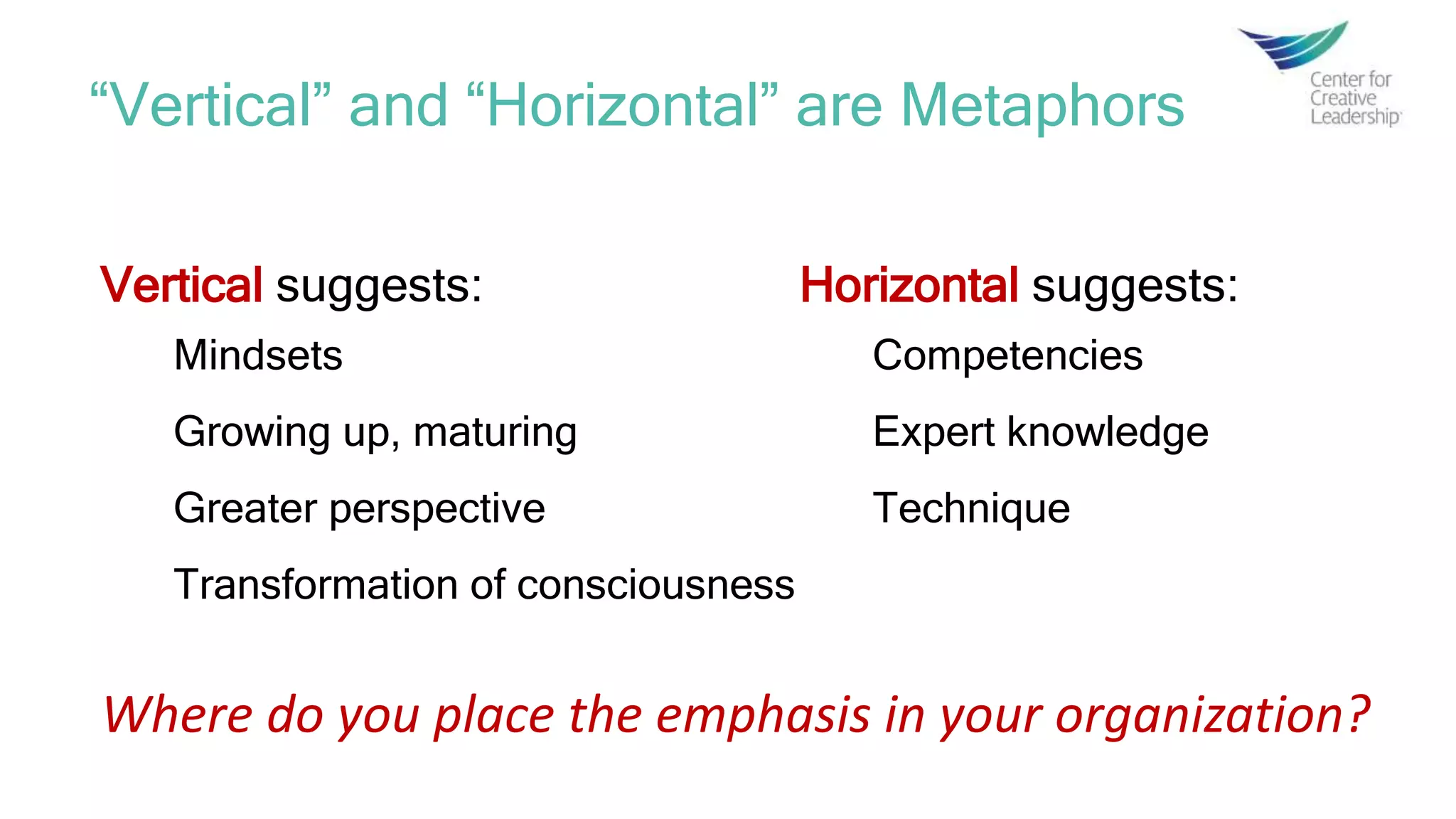 “Vertical” and “Horizontal” are Metaphors

Center for Creative Leadership

Vertical suggests:

Mindsets

Growing up, maturing

Greater perspective

Transformation of consciousness

Horizontal suggests:

Competencies

Expert knowledge

Technique

Where do you place the emphasis in your organization?